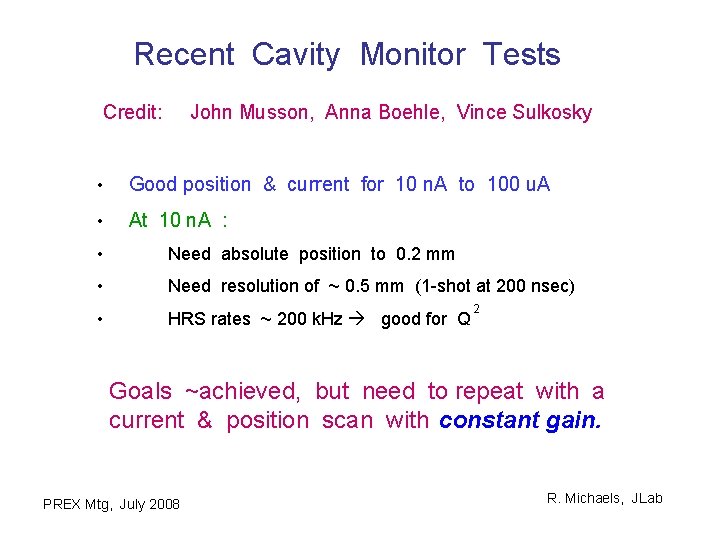 Recent Cavity Monitor Tests

Credit: John Musson, Anna Boehle, Vince Sulkosky

• Good position & current for 10 nA to 100 uA
• At 10 nA :
• Need absolute position to 0.2 mm
• Need resolution of ~ 0.5 mm (1-shot at 200 nsec)
• HRS rates ~ 200 kHz → good for $Q^2$

Goals ~achieved, but need to repeat with a current & position scan with constant gain.

PREX Mtg, July 2008

R. Michaels, JLab